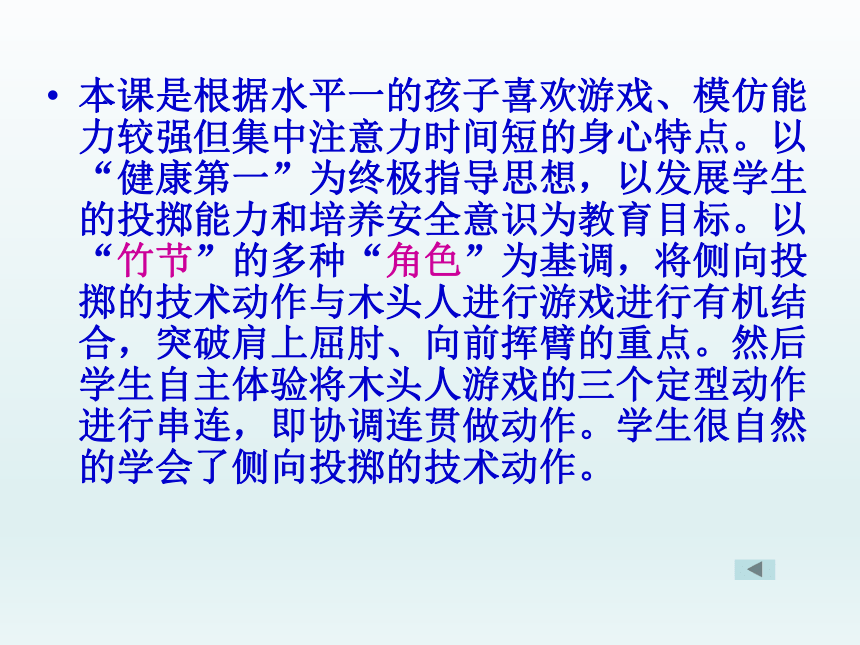 • 本课是根据水平一的孩子喜欢游戏、模仿能力较强但集中注意力时间短的身心特点。以“健康第一”为终极指导思想，以发展学生的投掷能力和培养安全意识为教育目标。以“竹节”的多种“角色”为基调，将侧向投掷的技术动作与木头人进行游戏进行有机结合，突破肩上屈肘、向前挥臂的重点。然后学生自主体验将木头人游戏的三个定型动作进行串连，即协调连贯做动作。学生很自然的学会了侧向投掷的技术动作。